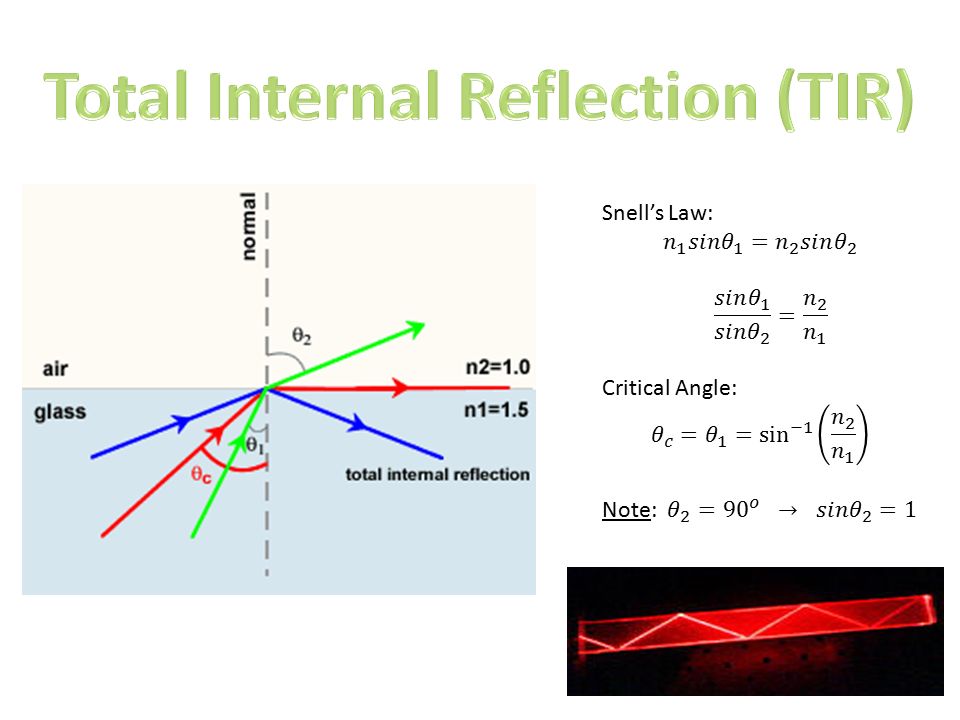 Total Internal Reflection (TIR)

normal

$\theta_2$

air

n2=1.0

glass

n1=1.5

$\theta_1$

$\theta_c$

total internal reflection

Snell's Law:

$n_1 sin\theta_1 = n_2 sin\theta_2$

$\frac{sin\theta_1}{sin\theta_2} = \frac{n_2}{n_1}$

Critical Angle:

$\theta_c = \theta_1 = \sin^{-1}\left(\frac{n_2}{n_1}\right)$

Note: $\theta_2 = 90^o \rightarrow sin\theta_2 = 1$